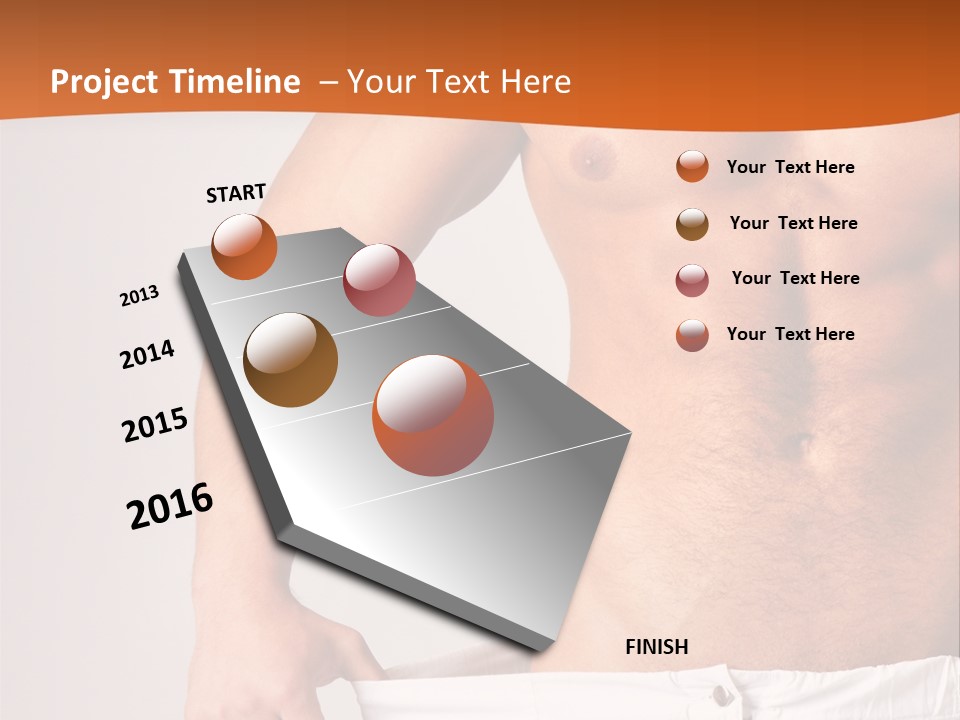 Project Timeline – Your Text Here

START

2013

2014

2015

2016

FINISH

Your Text Here

Your Text Here

Your Text Here

Your Text Here